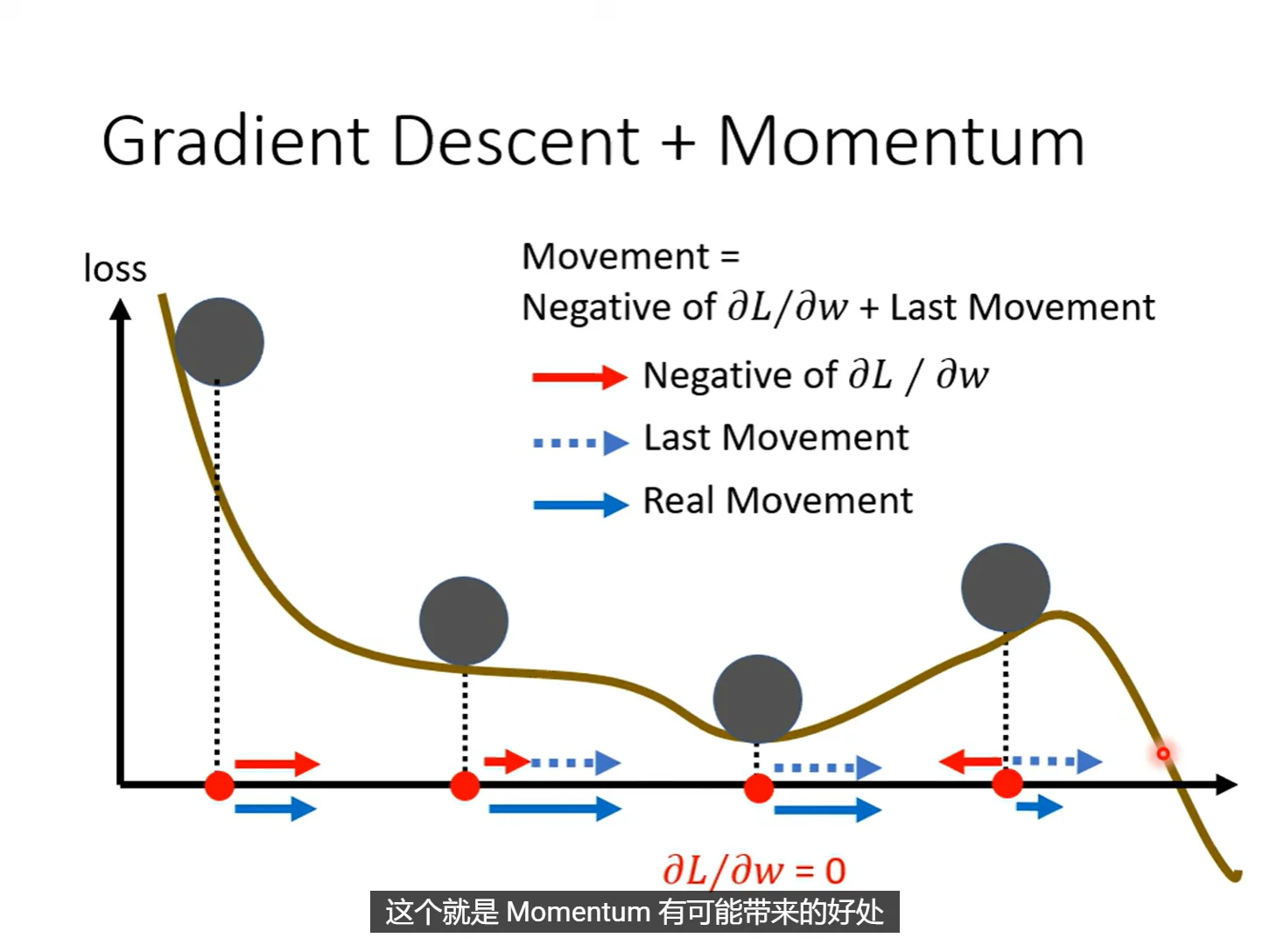 Gradient Descent + Momentum

loss

Movement =
Negative of $\partial L/\partial w$ + Last Movement

Negative of $\partial L / \partial w$

Last Movement

Real Movement

$\partial L/\partial w = 0$

这个就是 Momentum 有可能带来的好处